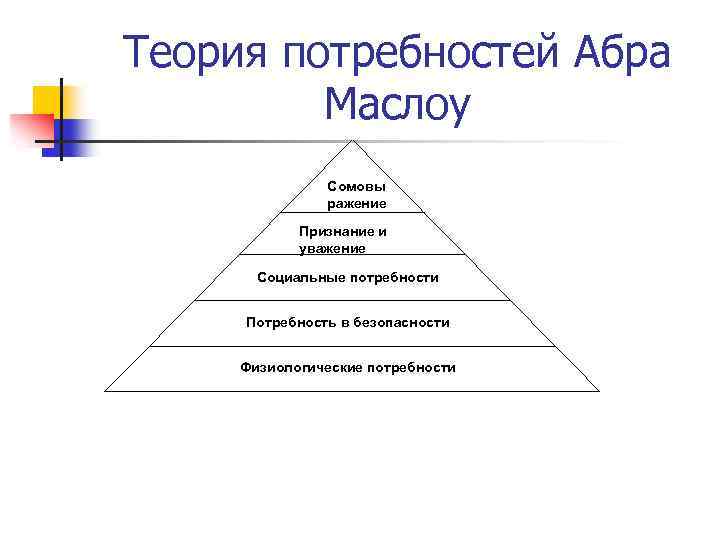 Теория потребностей Абра Маслоу

Сомовы ражение

Признание и уважение

Социальные потребности

Потребность в безопасности

Физиологические потребности